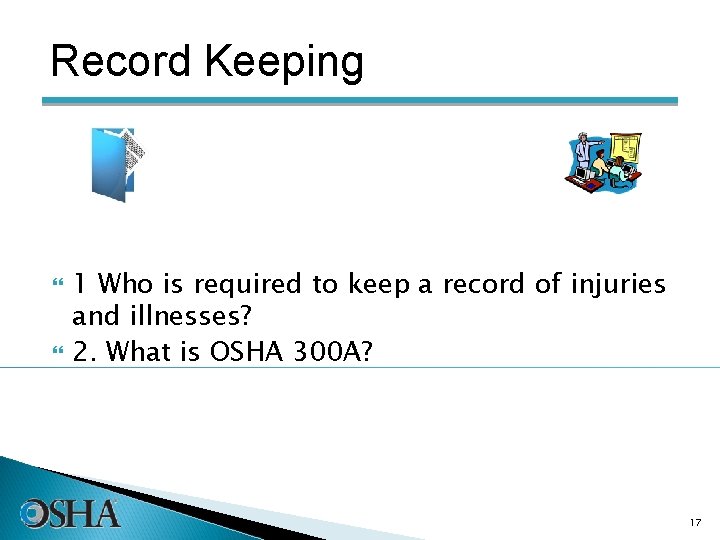 Record Keeping

1 Who is required to keep a record of injuries and illnesses?

2. What is OSHA 300A?

OSHA

17